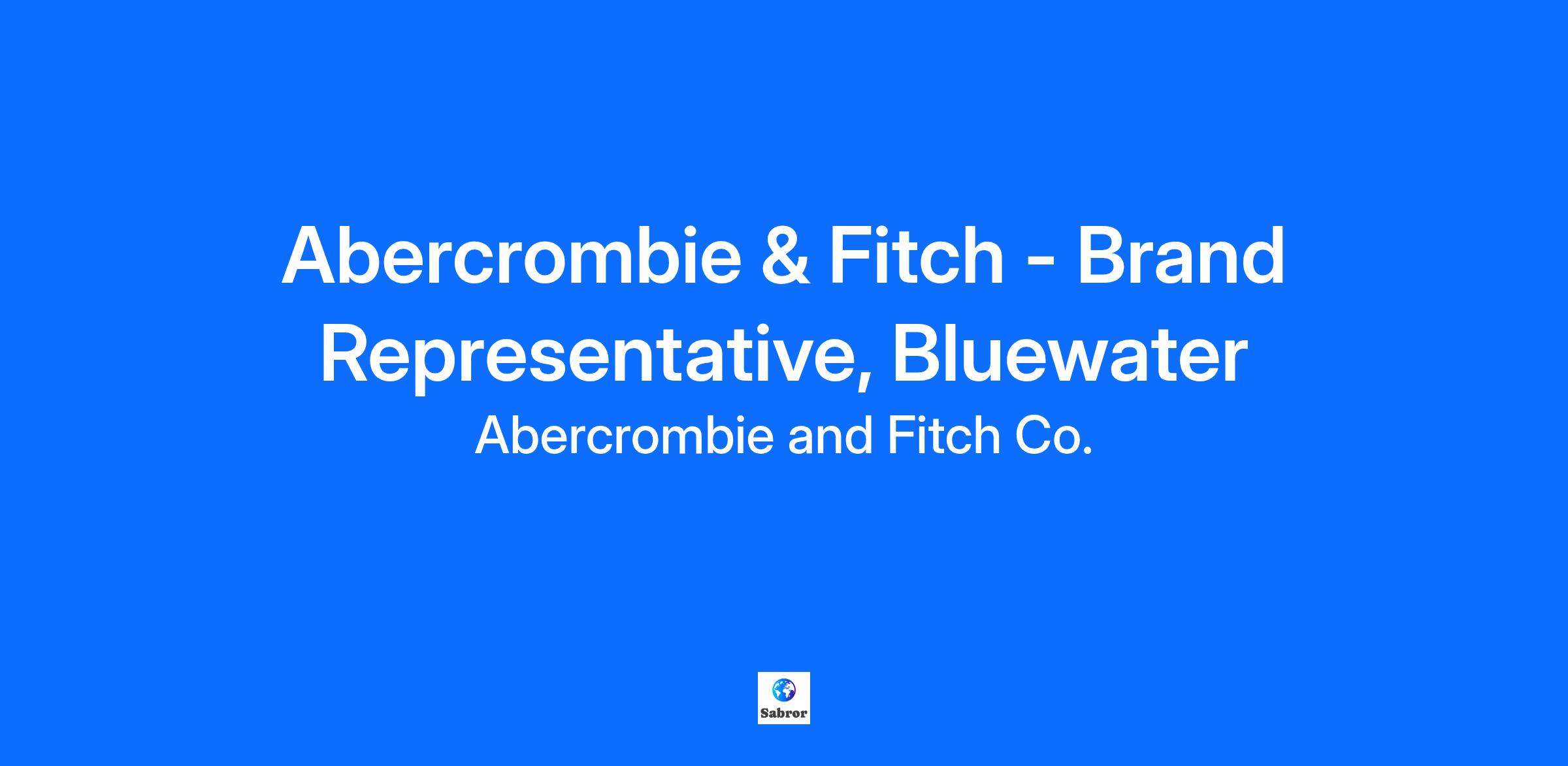 Abercrombie & Fitch - Brand Representative, Bluewater

Abercrombie and Fitch Co.

Sabror